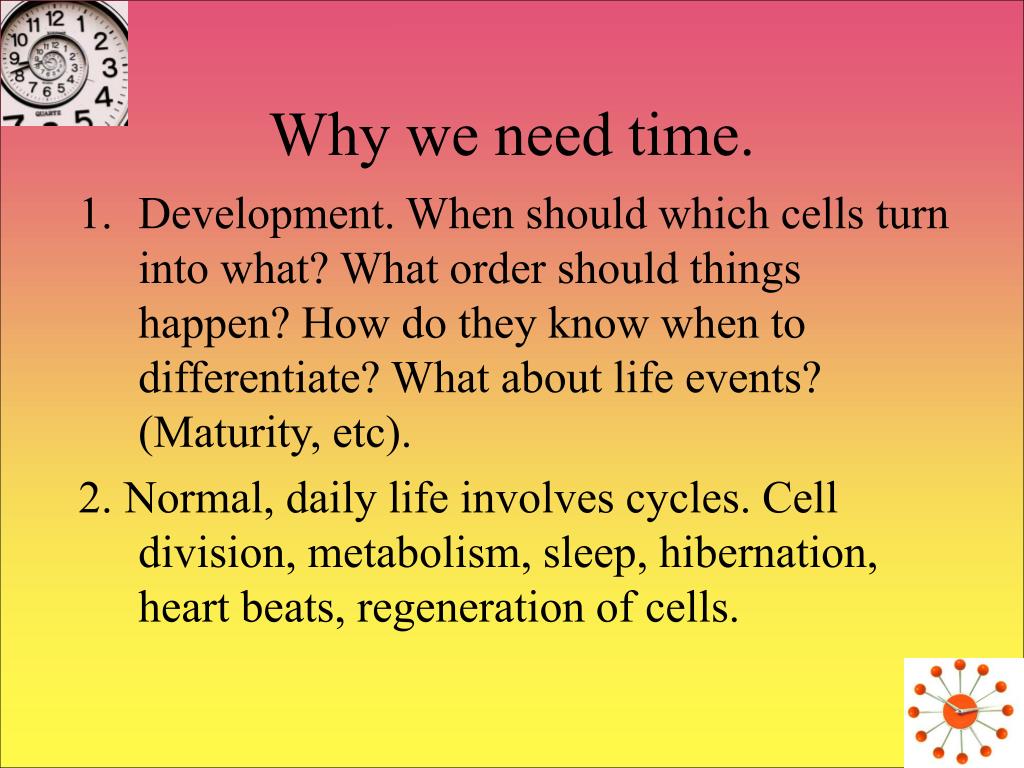 Why we need time.

1. Development. When should which cells turn into what? What order should things happen? How do they know when to differentiate? What about life events? (Maturity, etc).

2. Normal, daily life involves cycles. Cell division, metabolism, sleep, hibernation, heart beats, regeneration of cells.